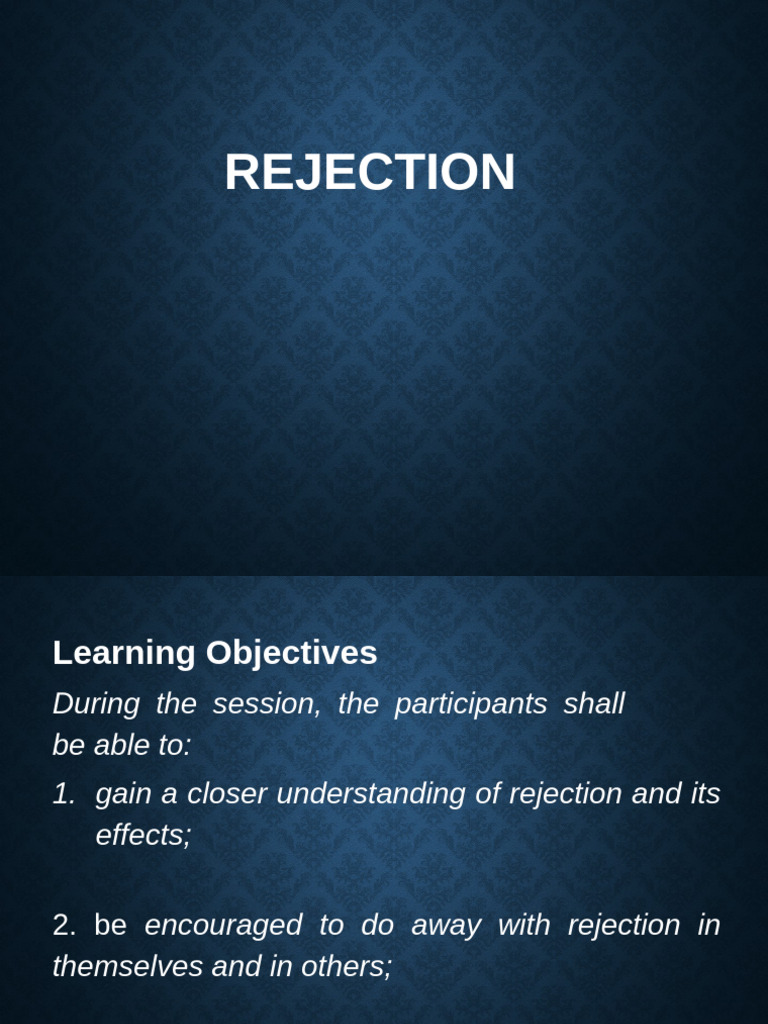 REJECTION

Learning Objectives

During the session, the participants shall be able to:

1. gain a closer understanding of rejection and its effects;

2. be encouraged to do away with rejection in themselves and in others;